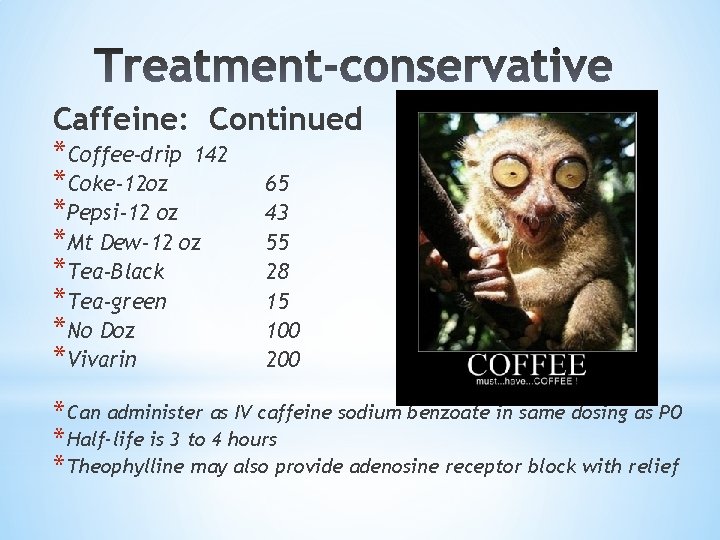 Treatment-conservative

Caffeine: Continued

* Coffee-drip 142
* Coke-12oz 65
* Pepsi-12 oz 43
* Mt Dew-12 oz 55
* Tea-Black 28
* Tea-green 15
* No Doz 100
* Vivarin 200

COFFEE
must...have...COFFEE !

* Can administer as IV caffeine sodium benzoate in same dosing as PO
* Half-life is 3 to 4 hours
* Theophylline may also provide adenosine receptor block with relief